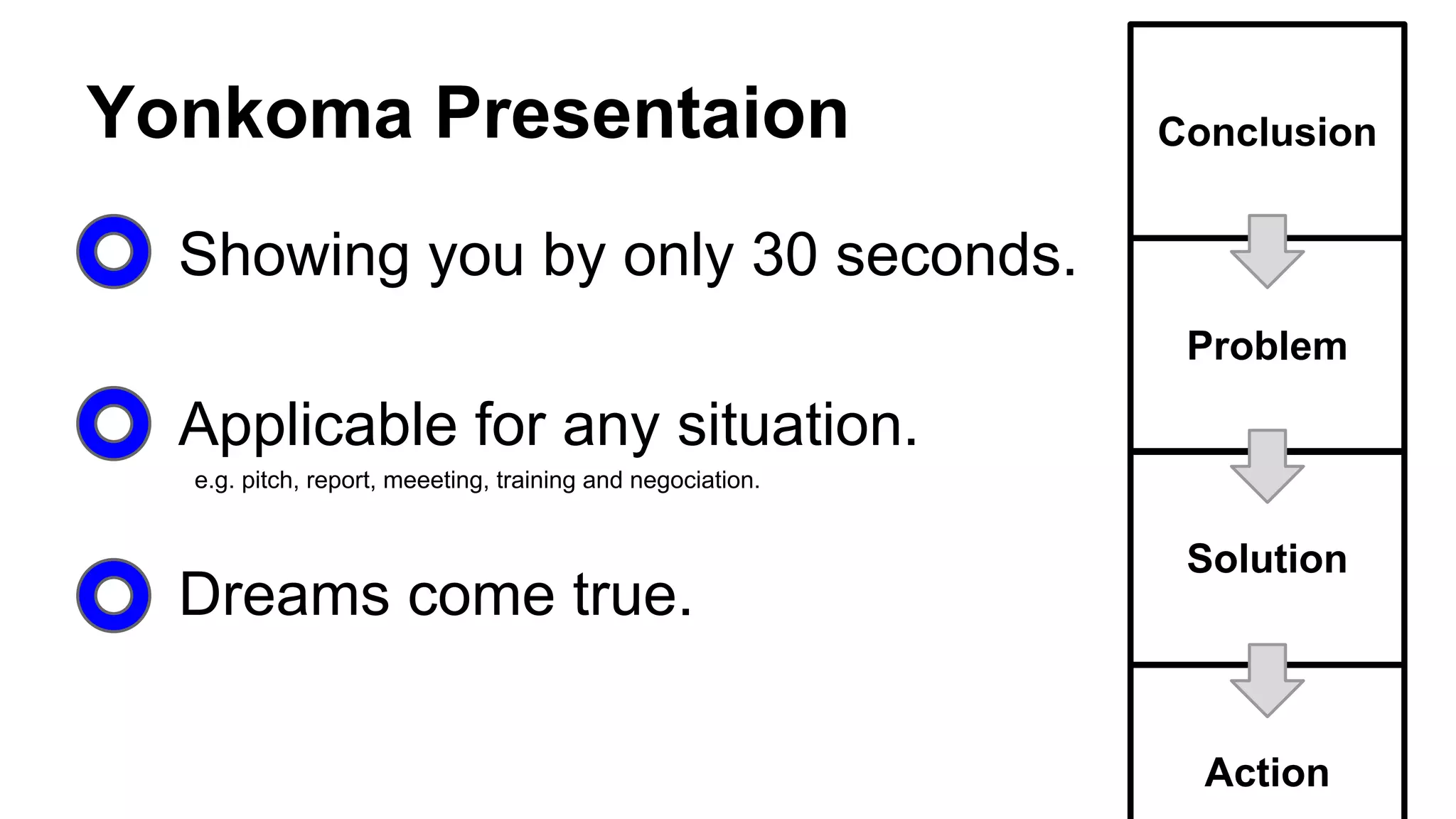 Yonkoma Presentaion

Showing you by only 30 seconds.

Applicable for any situation.
e.g. pitch, report, meeeting, training and negociation.

Dreams come true.

Conclusion

Problem

Solution

Action